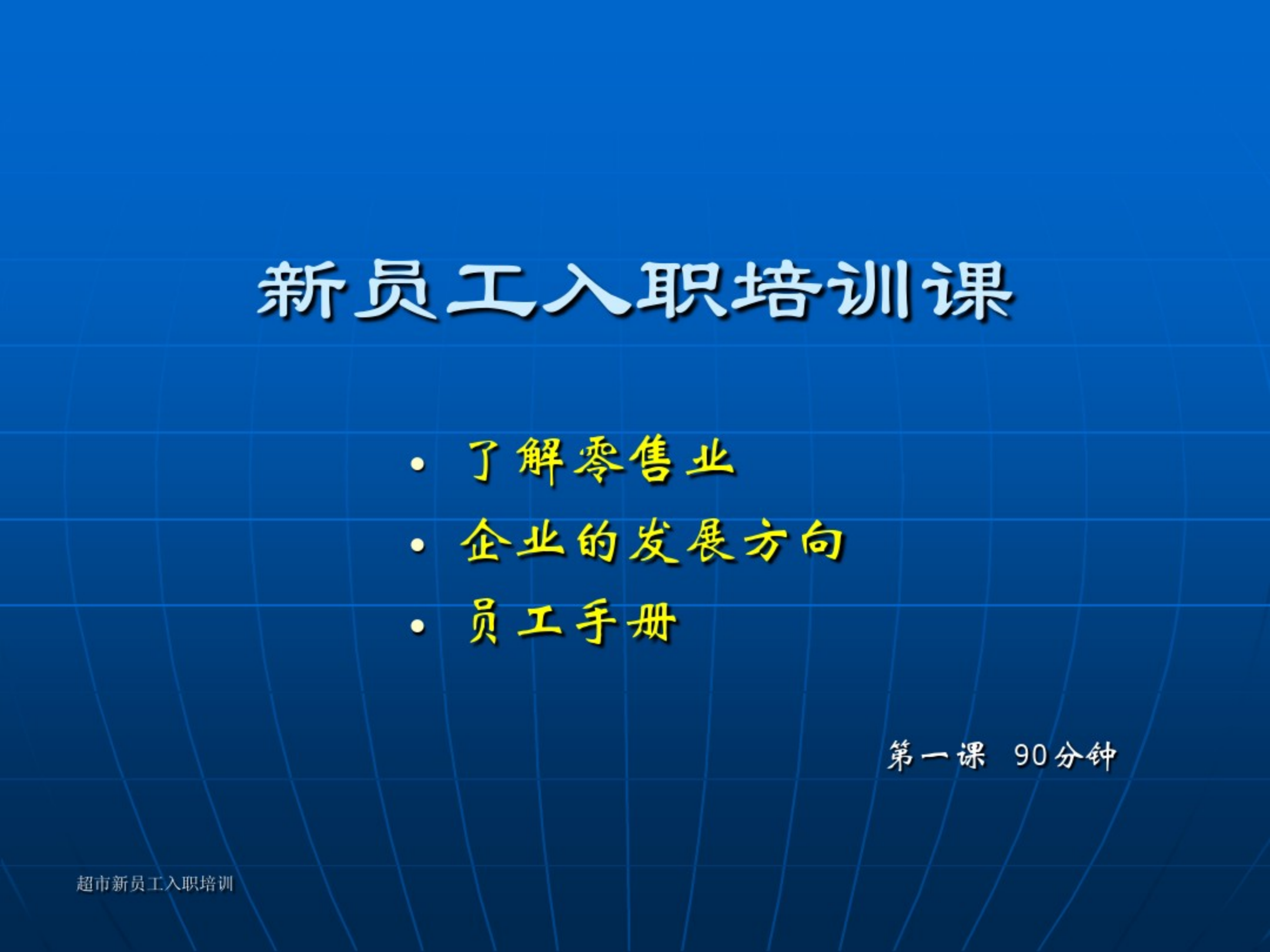 新员工入职培训课

• 了解零售业
• 企业的发展方向
• 员工手册

第一课 90分钟

超市新员工入职培训